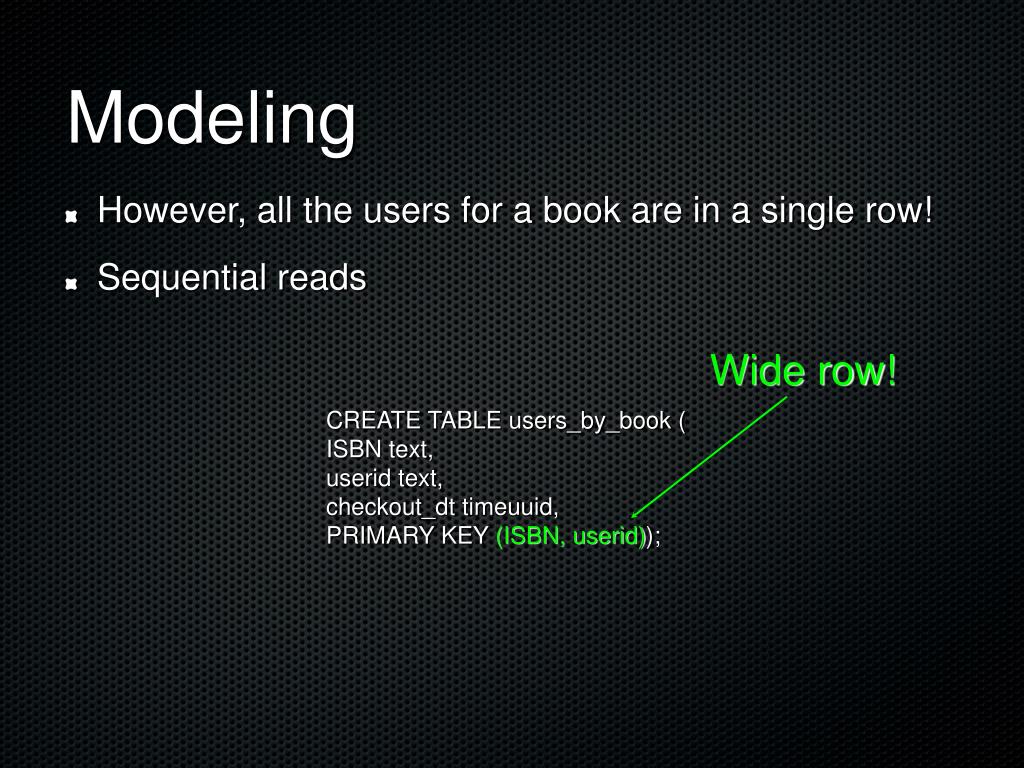 Modeling

However, all the users for a book are in a single row!

Sequential reads

Wide row!

CREATE TABLE users_by_book (
ISBN text,
userid text,
checkout_dt timeuuid,
PRIMARY KEY (ISBN, userid));